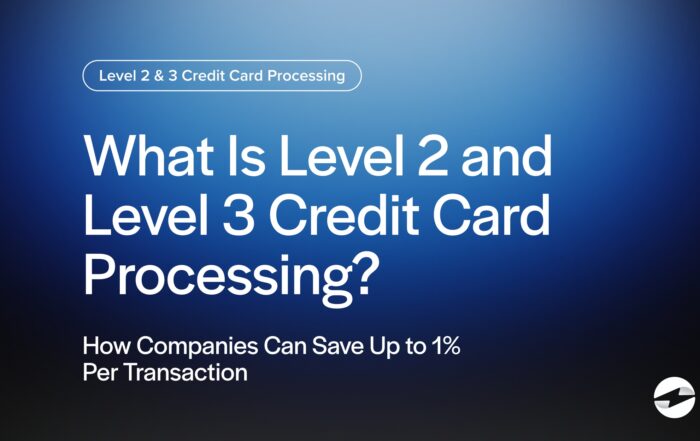 Level 2 & 3 Credit Card Processing

What Is Level 2 and Level 3 Credit Card Processing?

How Companies Can Save Up to 1% Per Transaction